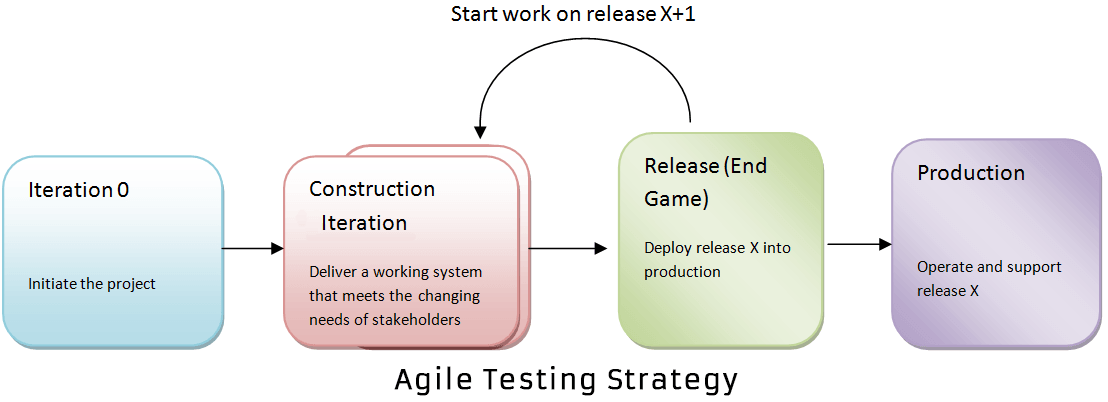 Start work on release X+1

Iteration 0

Initiate the project

Construction Iteration

Deliver a working system that meets the changing needs of stakeholders

Release (End Game)

Deploy release X into production

Production

Operate and support release X

Agile Testing Strategy